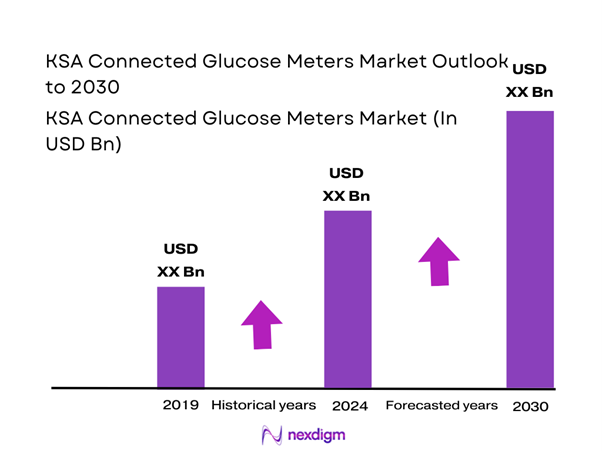 KSA Connected Glucose Meters Market Outlook to 2030

KSA Connected Glucose Meters Market (In USD Bn)

USD XX Bn

USD XX Bn

USD XX Bn

2019 Historical years 2024 Forecasted years 2030

nexdigm